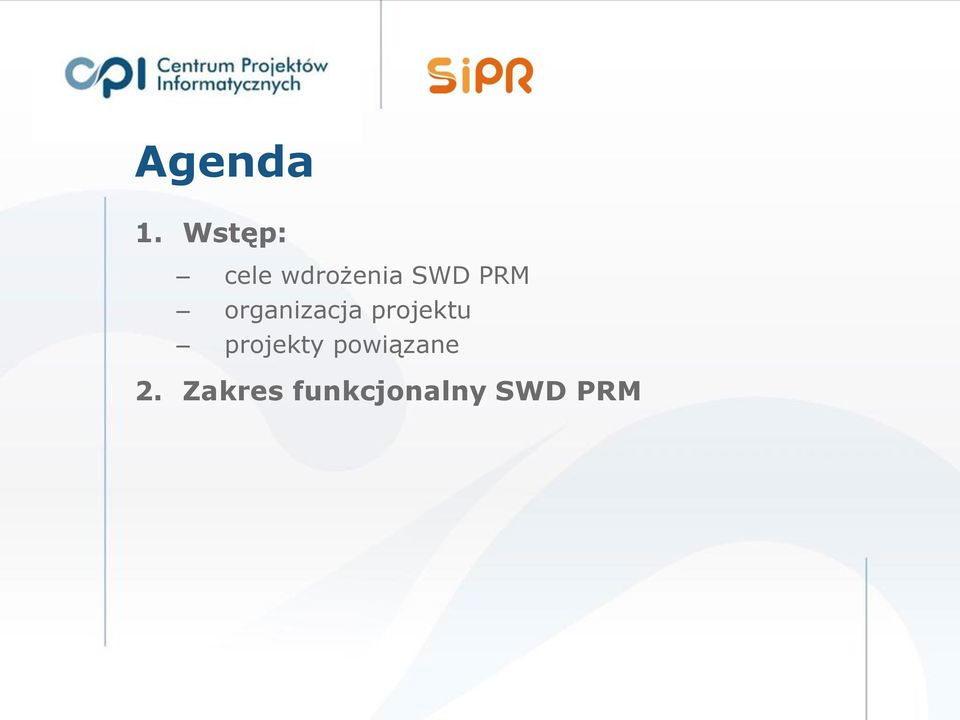 CPI Centrum Projektów Informatycznych

SiPR

Agenda

1. Wstęp:
– cele wdrożenia SWD PRM
– organizacja projektu
– projekty powiązane

2. Zakres funkcjonalny SWD PRM